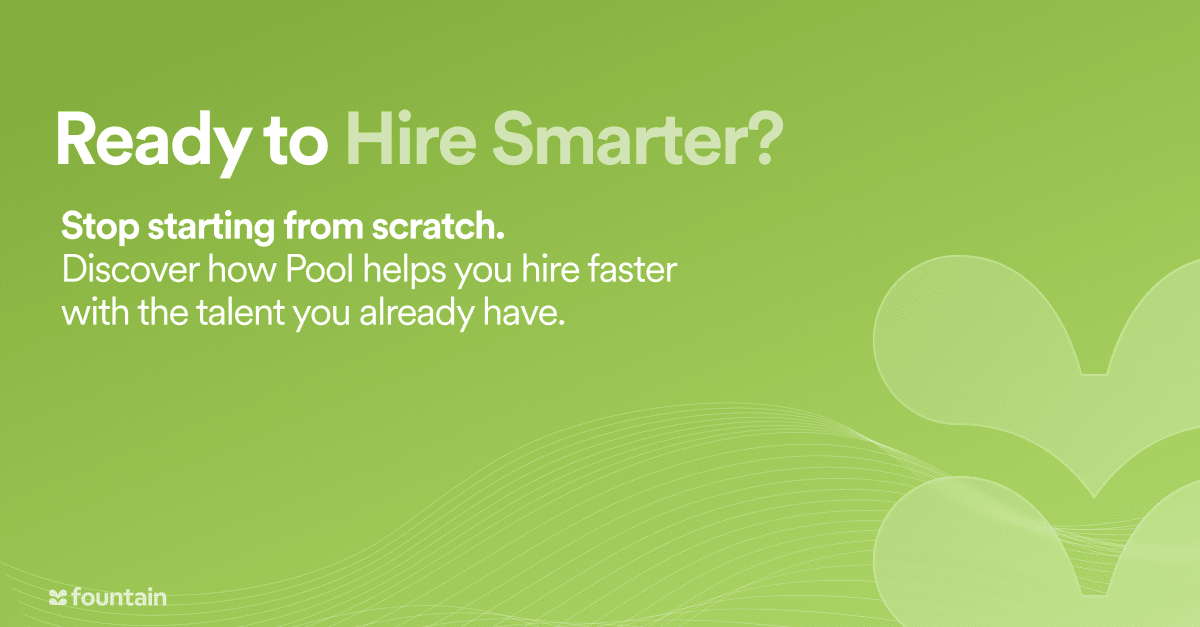 Ready to Hire Smarter?

Stop starting from scratch.
Discover how Pool helps you hire faster with the talent you already have.

fountain